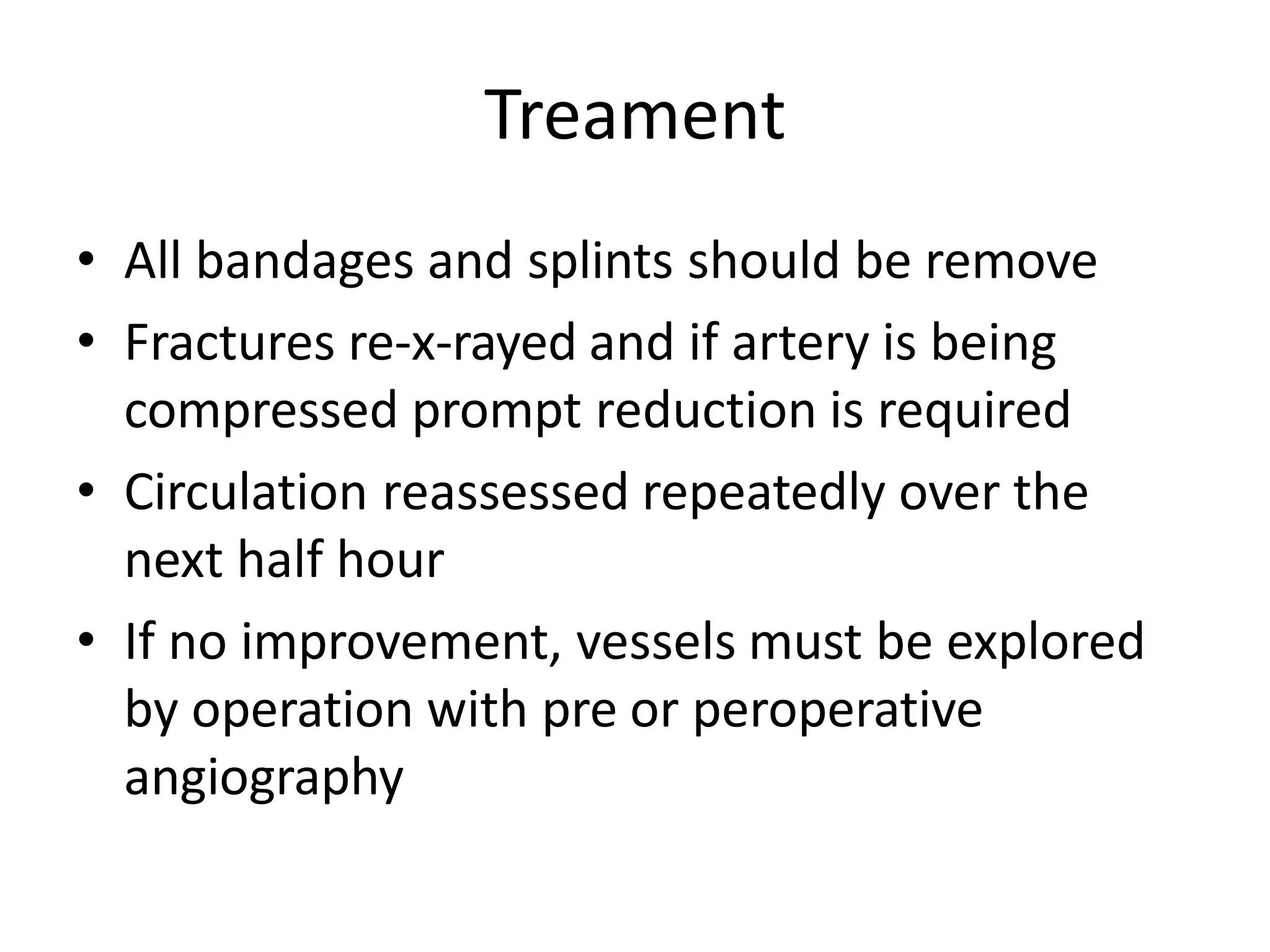 Treament

• All bandages and splints should be remove
• Fractures re-x-rayed and if artery is being compressed prompt reduction is required
• Circulation reassessed repeatedly over the next half hour
• If no improvement, vessels must be explored by operation with pre or peroperative angiography